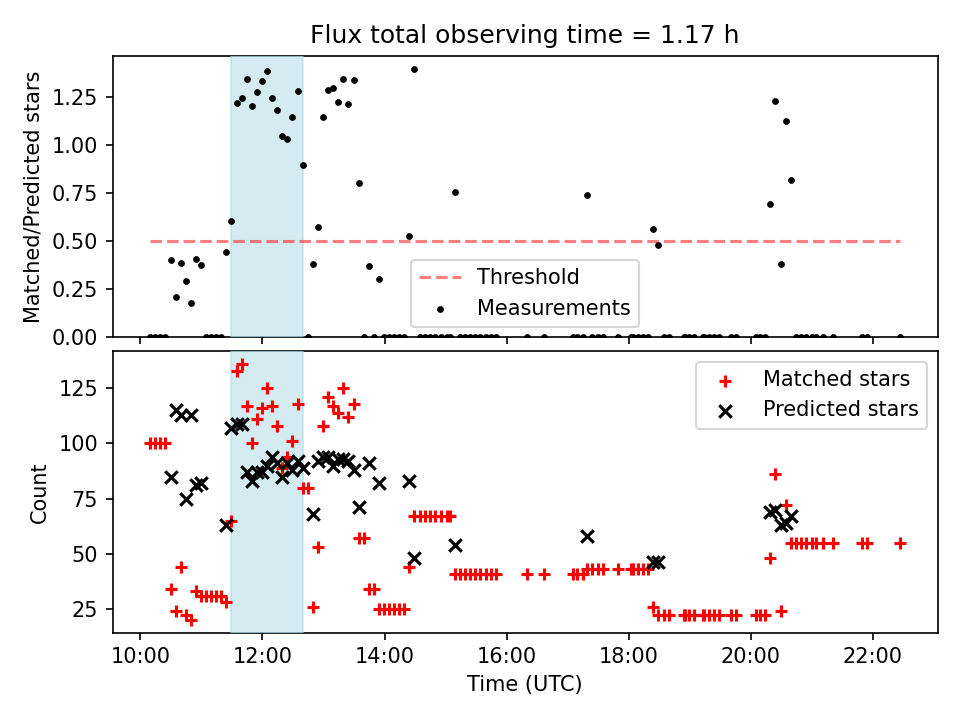 Flux total observing time = 1.17 h

Matched/Predicted stars

1.25
1.00
0.75
0.50
0.25
0.00

Threshold
Measurements

Count

125
100
75
50
25

Matched stars
Predicted stars

10:00
12:00
14:00
16:00
18:00
20:00
22:00

Time (UTC)